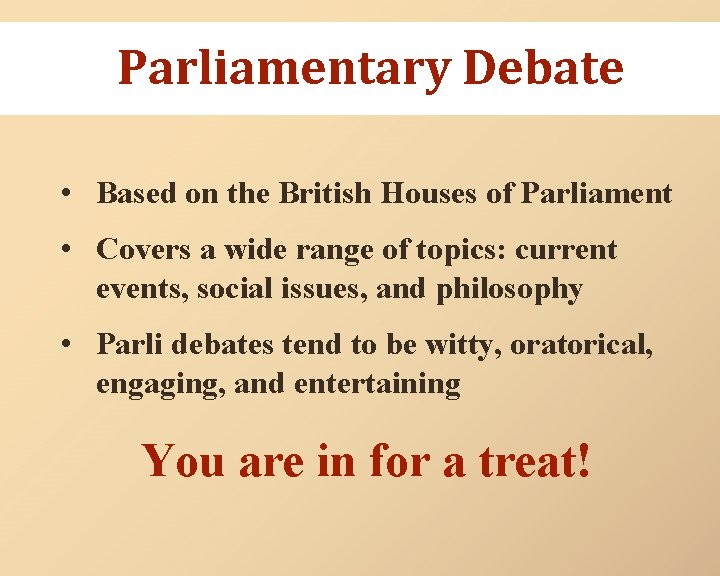 Parliamentary Debate

• Based on the British Houses of Parliament

• Covers a wide range of topics: current events, social issues, and philosophy

• Parli debates tend to be witty, oratorical, engaging, and entertaining

You are in for a treat!